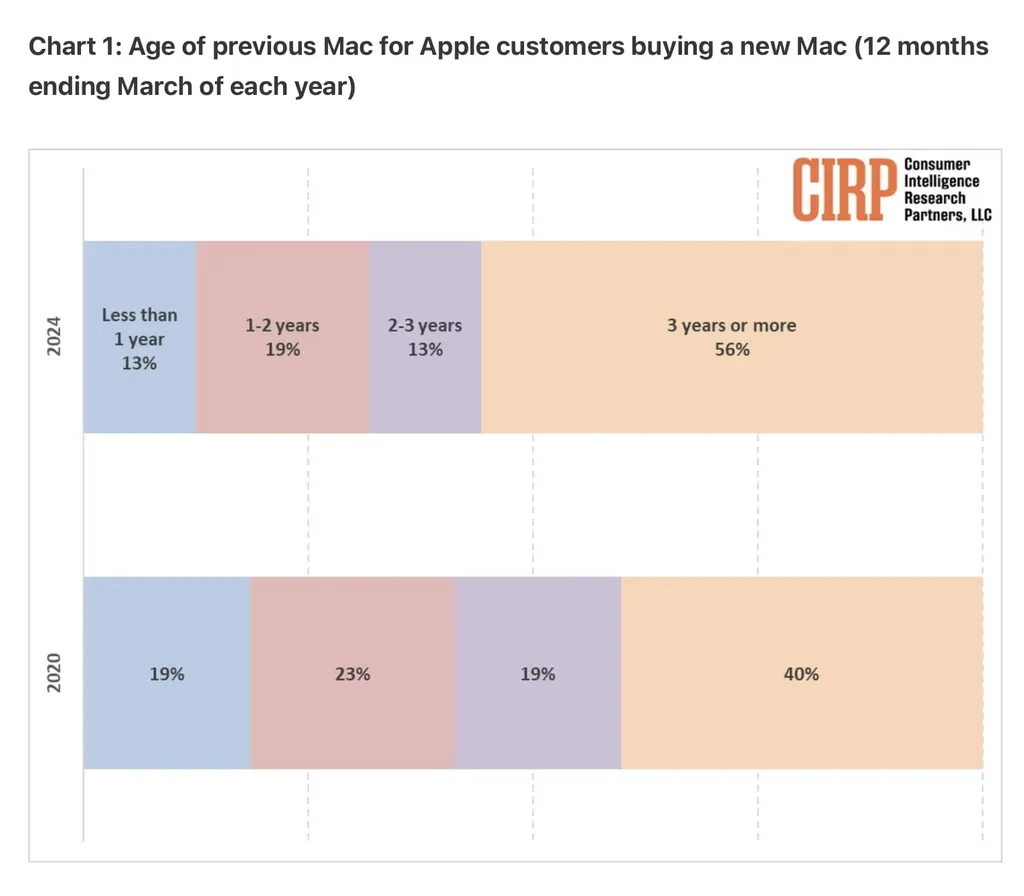 Chart 1: Age of previous Mac for Apple customers buying a new Mac (12 months ending March of each year)

CIRP Consumer Intelligence Research Partners, LLC

2024

Less than 1 year 13%

1-2 years 19%

2-3 years 13%

3 years or more 56%

2020

19%

23%

19%

40%